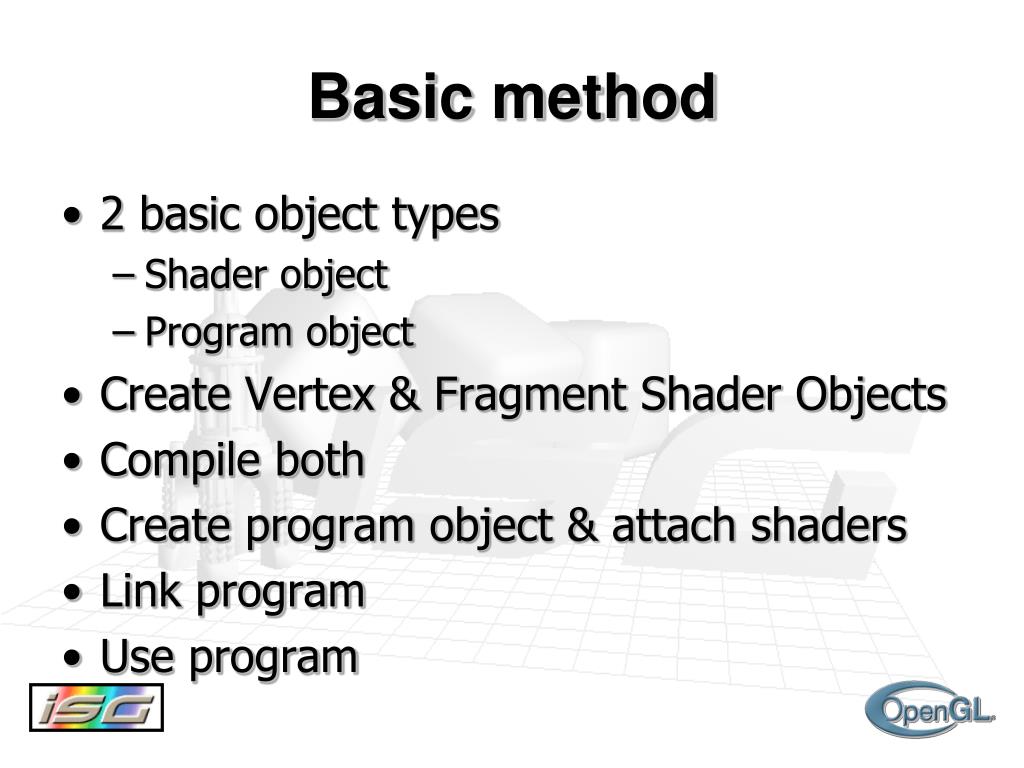 Basic method

• 2 basic object types
– Shader object
– Program object
• Create Vertex & Fragment Shader Objects
• Compile both
• Create program object & attach shaders
• Link program
• Use program

iSG

OpenGL.